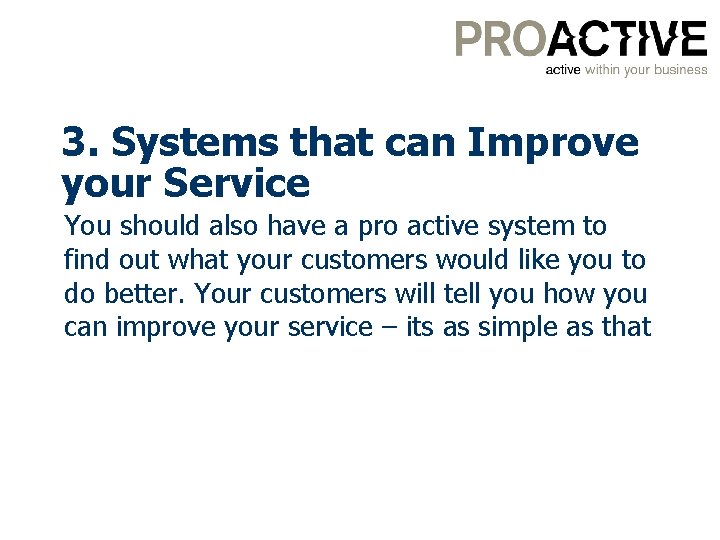 PROACTIVE
active within your business

3. Systems that can Improve your Service

You should also have a pro active system to find out what your customers would like you to do better. Your customers will tell you how you can improve your service – its as simple as that